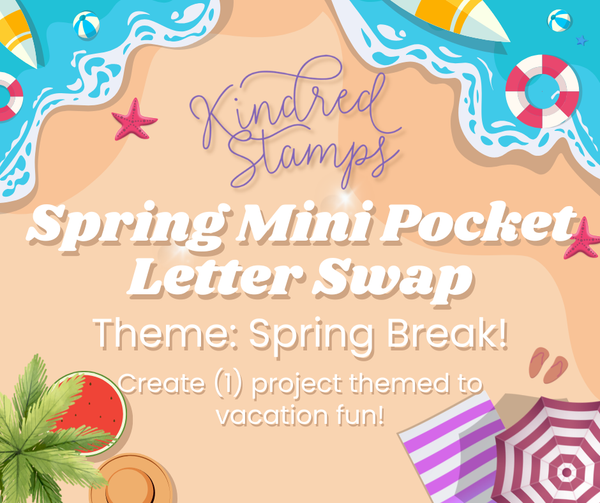 Kindred Stamps

Spring Mini Pocket Letter Swap

Theme: Spring Break!

Create (1) project themed to vacation fun!